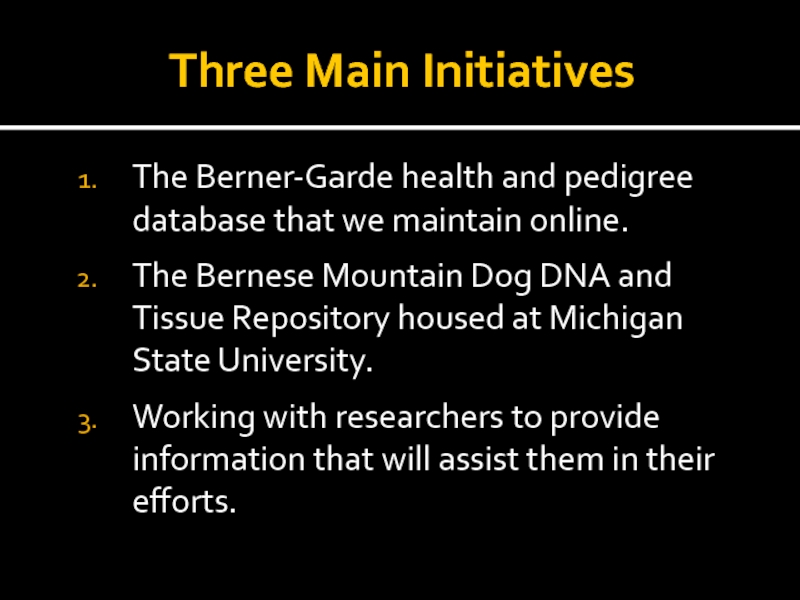 Three Main Initiatives

1. The Berner-Garde health and pedigree database that we maintain online.

2. The Bernese Mountain Dog DNA and Tissue Repository housed at Michigan State University.

3. Working with researchers to provide information that will assist them in their efforts.